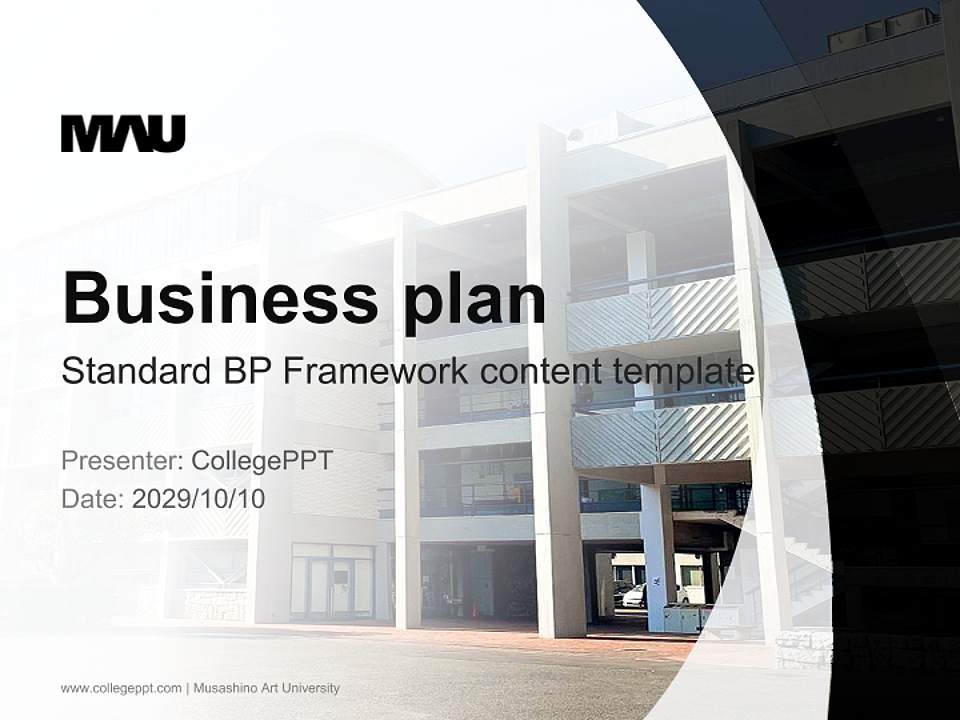 MAU

Business plan

Standard BP Framework content template

Presenter: CollegePPT
Date: 2029/10/10

www.collegeppt.com | Musashino Art University